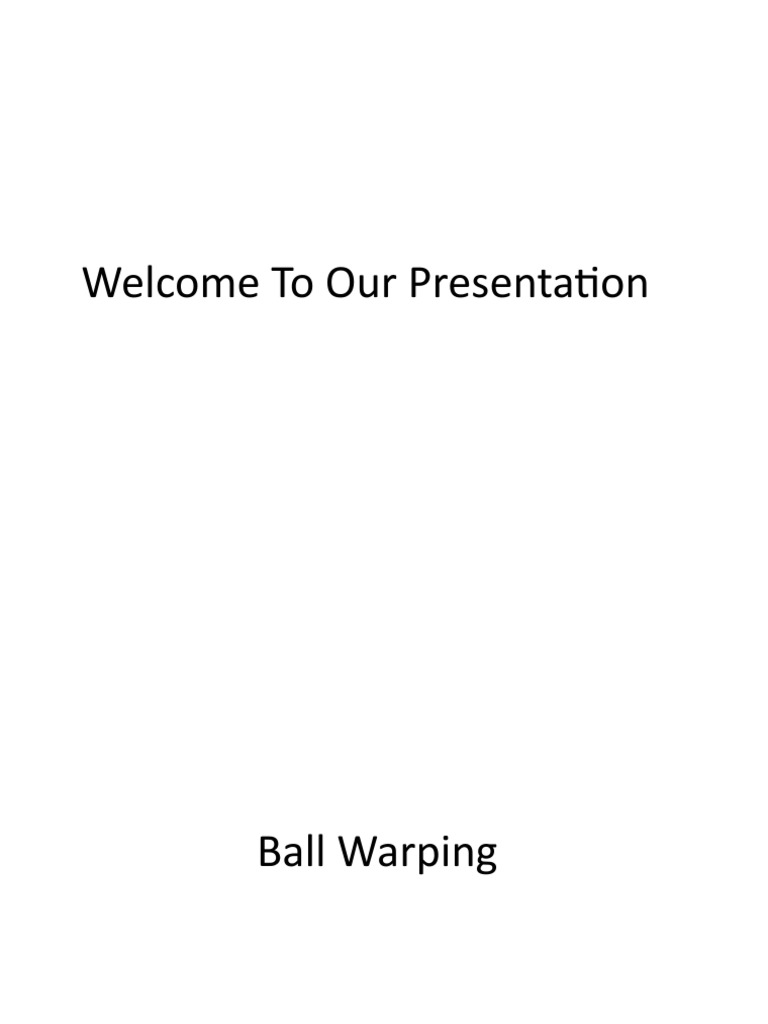 Welcome To Our Presentation

Ball Warping